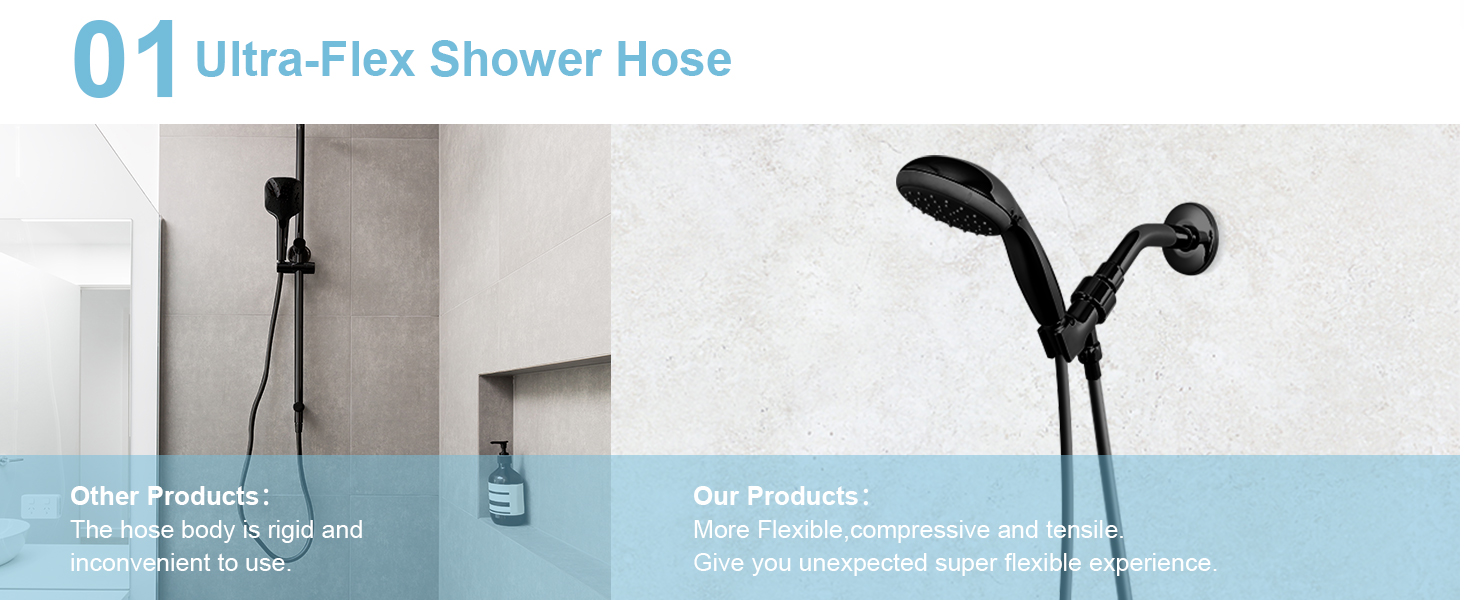 01 Ultra-Flex Shower Hose

Other Products：
The hose body is rigid and inconvenient to use.

Our Products：
More Flexible,compressive and tensile.
Give you unexpected super flexible experience.